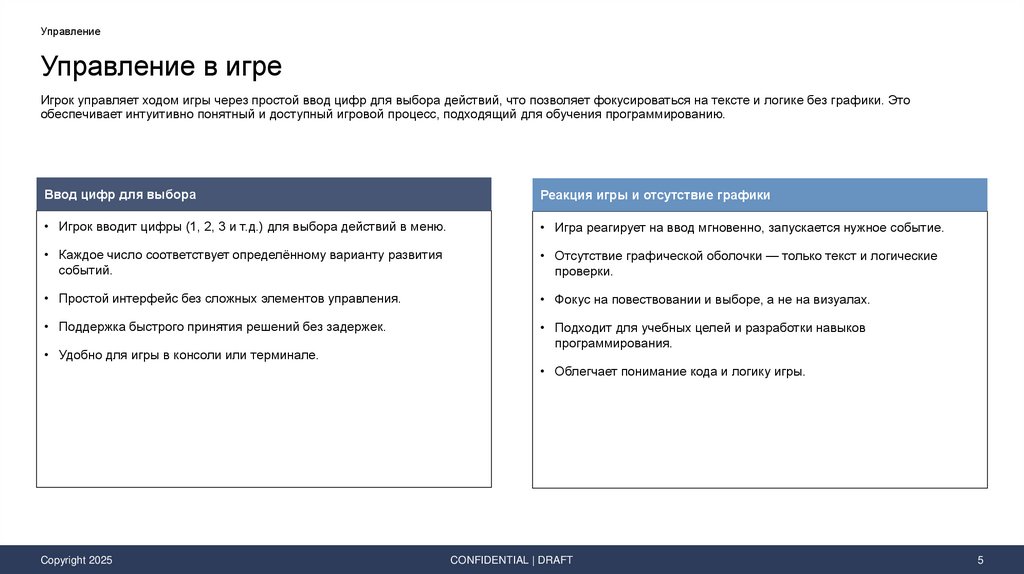 Управление

Управление в игре

Игрок управляет ходом игры через простой ввод цифр для выбора действий, что позволяет фокусироваться на тексте и логике без графики. Это обеспечивает интуитивно понятный и доступный игровой процесс, подходящий для обучения программированию.

Ввод цифр для выбора

• Игрок вводит цифры (1, 2, 3 и т.д.) для выбора действий в меню.

• Каждое число соответствует определённому варианту развития событий.

• Простой интерфейс без сложных элементов управления.

• Поддержка быстрого принятия решений без задержек.

• Удобно для игры в консоли или терминале.

Реакция игры и отсутствие графики

• Игра реагирует на ввод мгновенно, запускается нужное событие.

• Отсутствие графической оболочки — только текст и логические проверки.

• Фокус на повествовании и выборе, а не на визуалах.

• Подходит для учебных целей и разработки навыков программирования.

• Облегчает понимание кода и логику игры.

Copyright 2025

CONFIDENTIAL | DRAFT

5